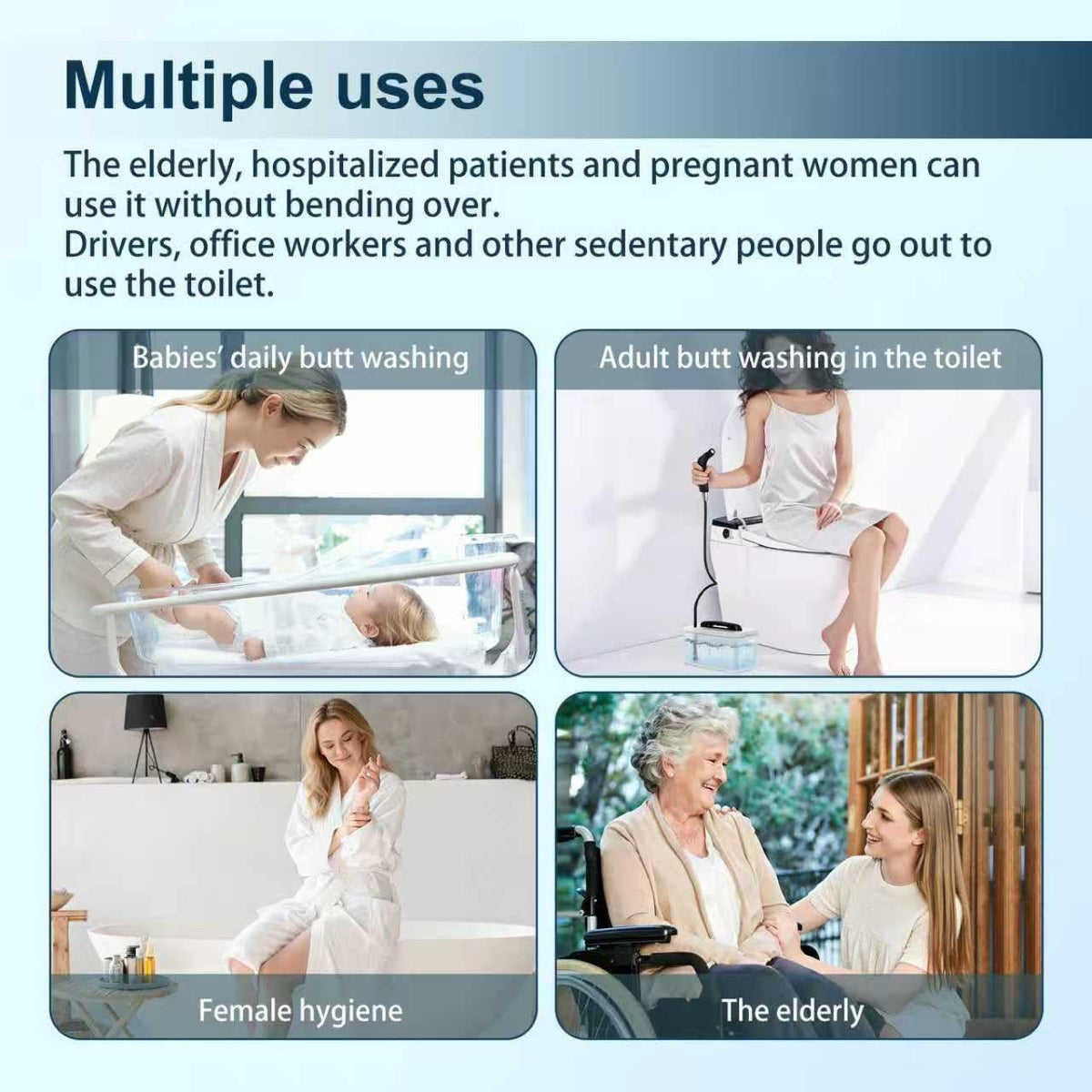 Multiple uses

The elderly, hospitalized patients and pregnant women can use it without bending over.
Drivers, office workers and other sedentary people go out to use the toilet.

Babies' daily butt washing

Adult butt washing in the toilet

Female hygiene

The elderly